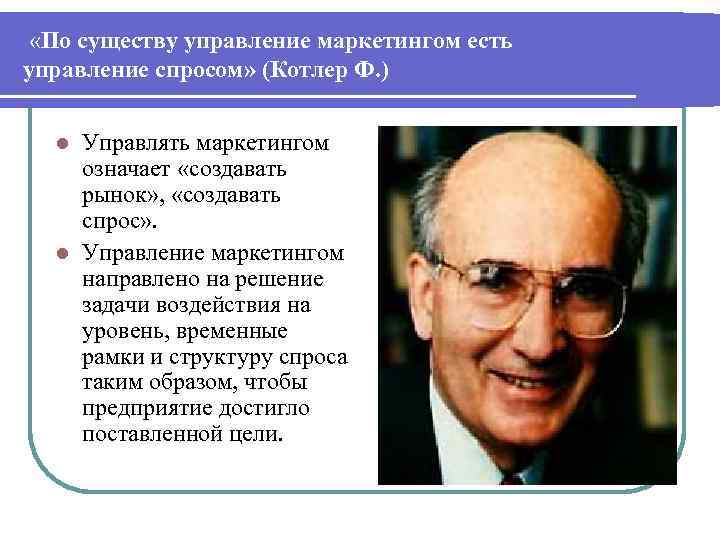 «По существу управление маркетингом есть управление спросом» (Котлер Ф.)

Управлять маркетингом означает «создавать рынок», «создавать спрос».

Управление маркетингом направлено на решение задачи воздействия на уровень, временные рамки и структуру спроса таким образом, чтобы предприятие достигло поставленной цели.